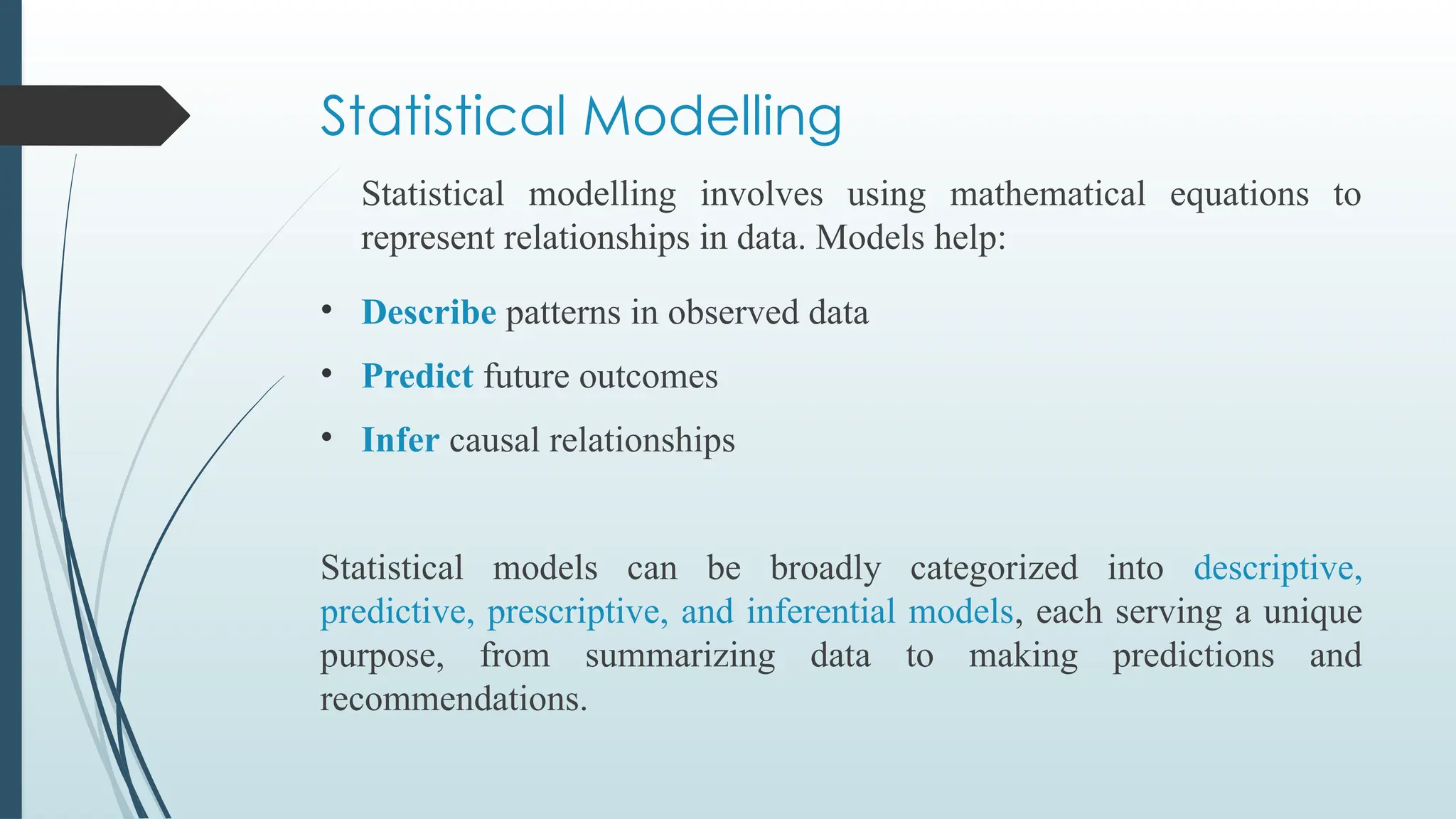 Statistical Modelling

Statistical modelling involves using mathematical equations to represent relationships in data. Models help:

• Describe patterns in observed data

• Predict future outcomes

• Infer causal relationships

Statistical models can be broadly categorized into descriptive, predictive, prescriptive, and inferential models, each serving a unique purpose, from summarizing data to making predictions and recommendations.